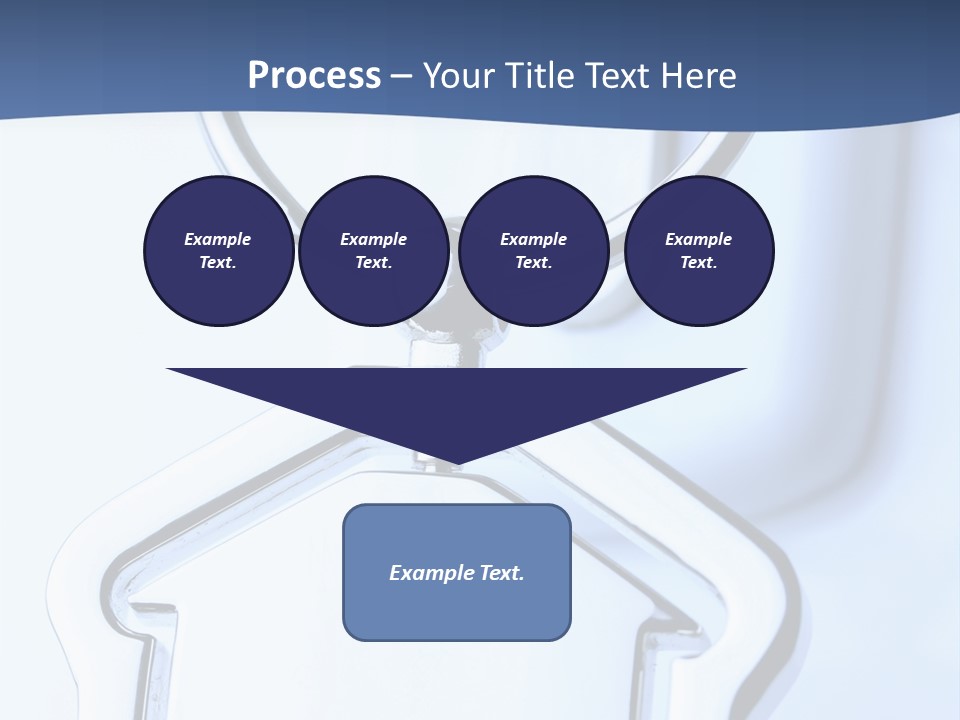 Process – Your Title Text Here

Example Text.

Example Text.

Example Text.

Example Text.

Example Text.